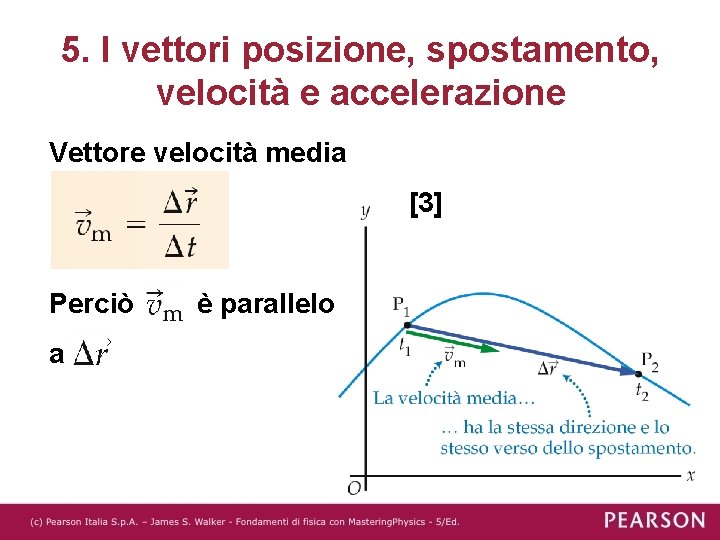 5. I vettori posizione, spostamento, velocità e accelerazione

Vettore velocità media

$\vec{v}_m = \frac{\Delta \vec{r}}{\Delta t}$

Perciò $\vec{v}_m$ è parallelo a $\Delta \vec{r}$

[3]

$y$

$P_1$

$t_1$

$\vec{v}_m$

$\Delta \vec{r}$

$P_2$

$t_2$

La velocità media…

… ha la stessa direzione e lo stesso verso dello spostamento.

$O$

$x$

(c) Pearson Italia S.p.A. – James S. Walker - Fondamenti di fisica con MasteringPhysics - 5/Ed.

PEARSON